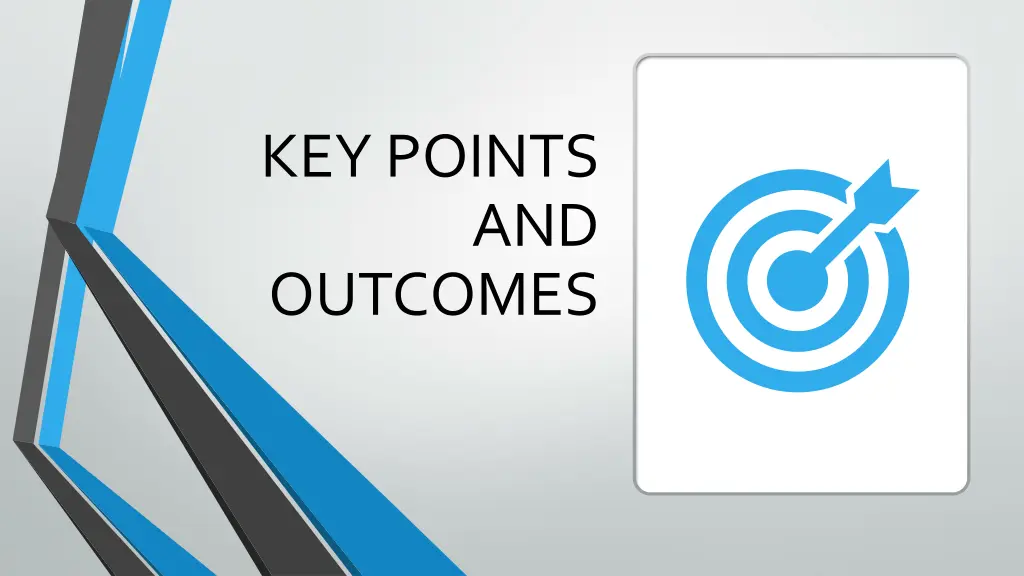 KEY POINTS AND OUTCOMES